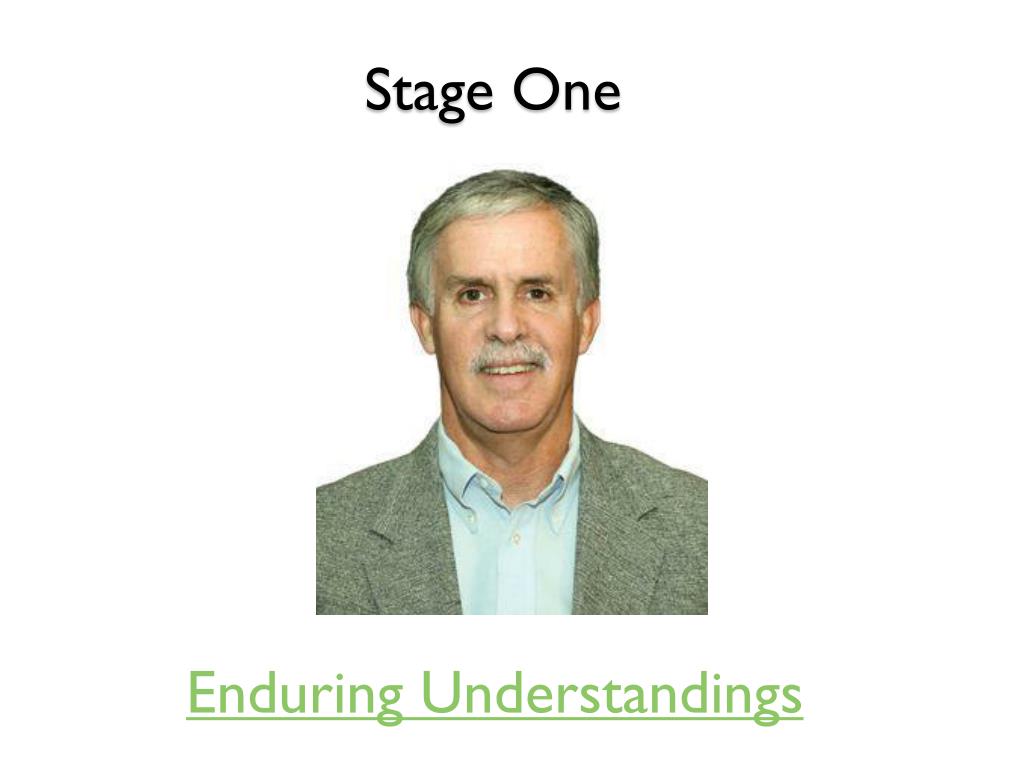 Stage One

Enduring Understandings